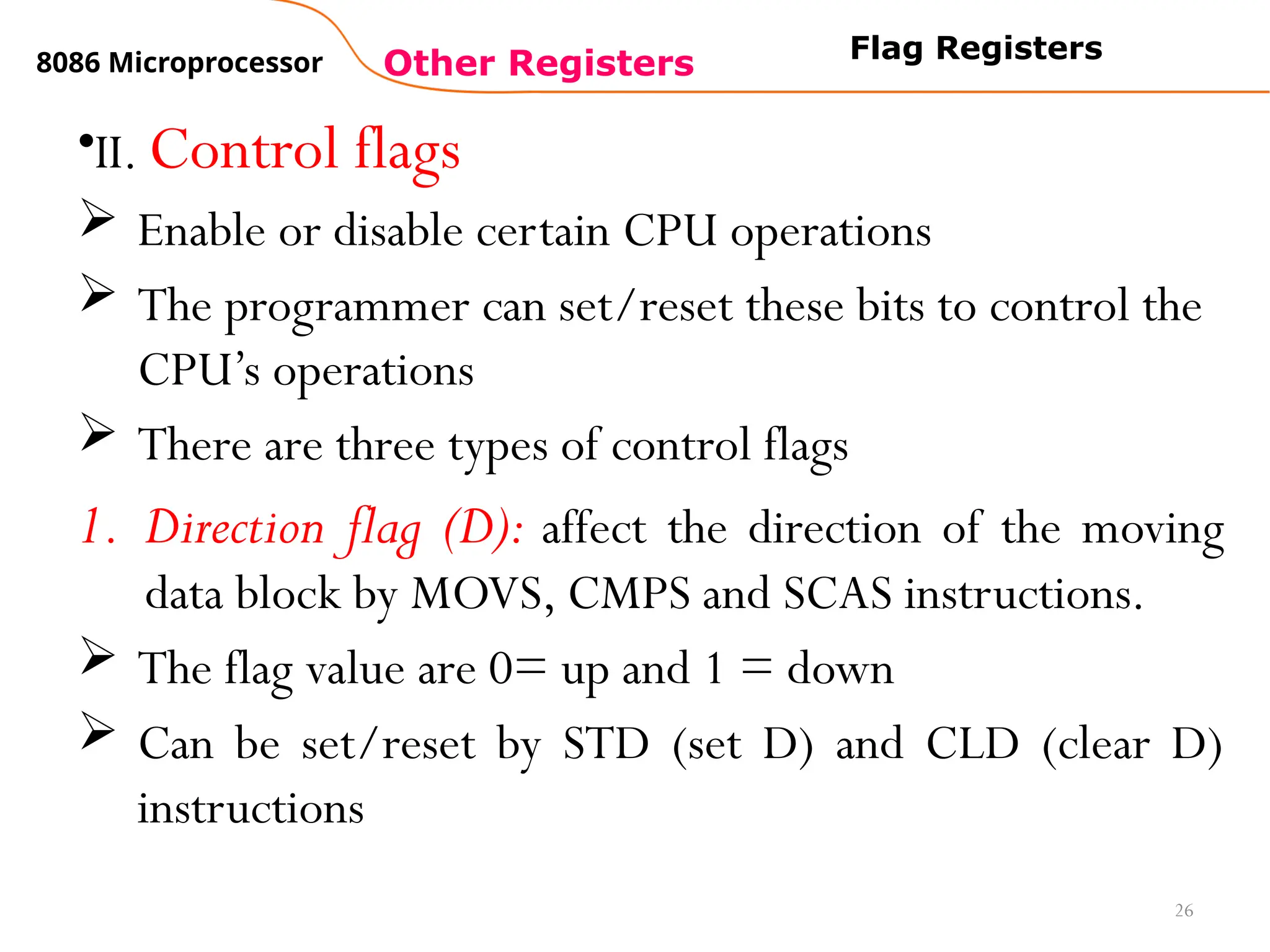 8086 Microprocessor

Other Registers

Flag Registers

•II. Control flags

➢ Enable or disable certain CPU operations

➢ The programmer can set/reset these bits to control the CPU's operations

➢ There are three types of control flags

1. Direction flag (D): affect the direction of the moving data block by MOVS, CMPS and SCAS instructions.

➢ The flag value are 0= up and 1 = down

➢ Can be set/reset by STD (set D) and CLD (clear D) instructions

26